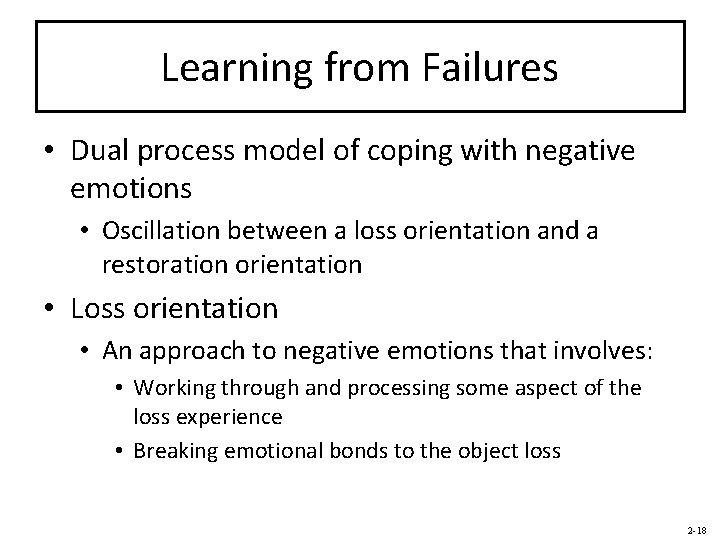 Learning from Failures

• Dual process model of coping with negative emotions
  • Oscillation between a loss orientation and a restoration orientation
• Loss orientation
  • An approach to negative emotions that involves:
    • Working through and processing some aspect of the loss experience
    • Breaking emotional bonds to the object loss

2-18